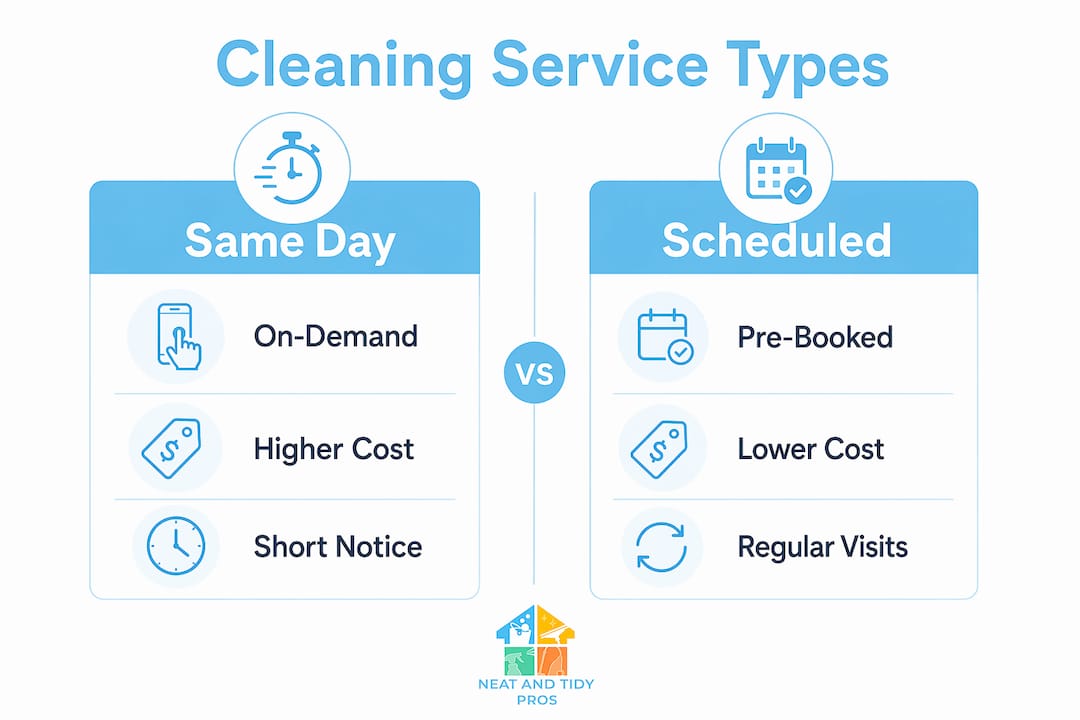 Cleaning Service Types

Same Day

On-Demand

Higher Cost

Short Notice

VS

Scheduled

Pre-Booked

Lower Cost

Regular Visits

NEAT AND TIDY PROS